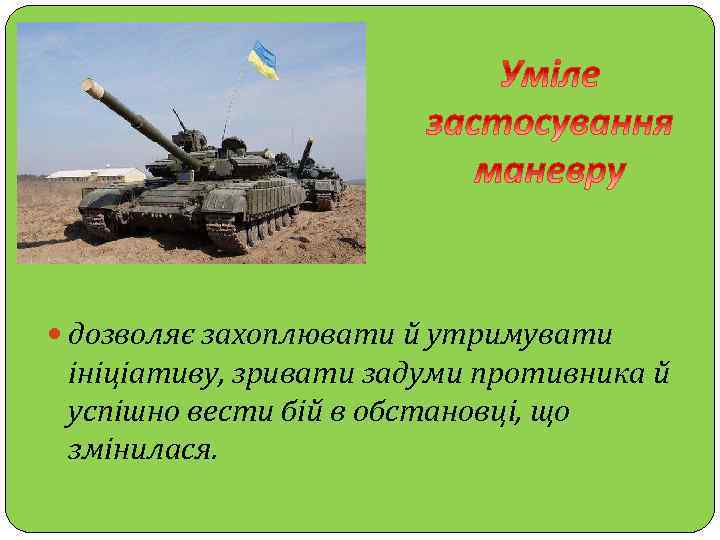 Уміле застосування маневру

дозволяє захоплювати й утримувати ініціативу, зривати задуми противника й успішно вести бій в обстановці, що змінилася.